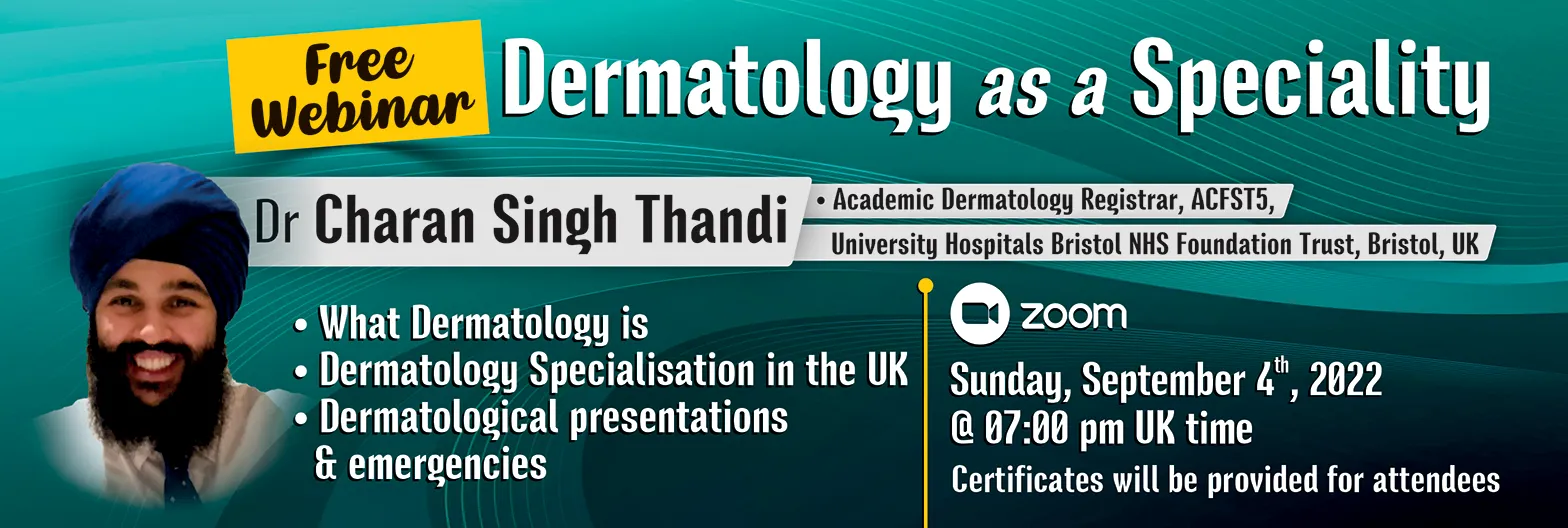 Free Webinar

Dermatology as a Speciality

Dr Charan Singh Thandi

• Academic Dermatology Registrar, ACFST5,
University Hospitals Bristol NHS Foundation Trust, Bristol, UK

• What Dermatology is
• Dermatology Specialisation in the UK
• Dermatological presentations & emergencies

zoom

Sunday, September 4$^{th}$, 2022
@ 07:00 pm UK time

Certificates will be provided for attendees